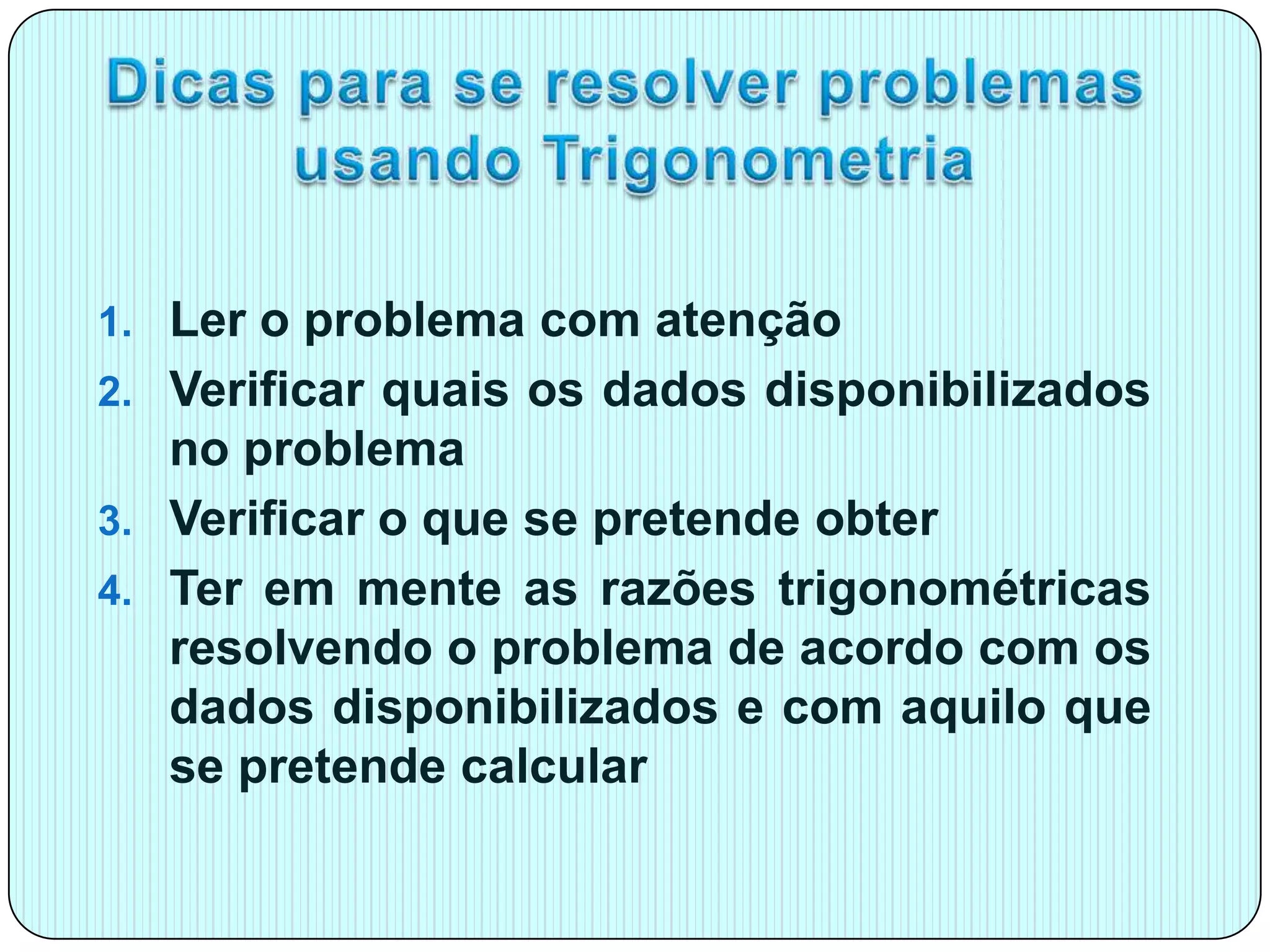 Dicas para se resolver problemas usando Trigonometria

1. Ler o problema com atenção
2. Verificar quais os dados disponibilizados no problema
3. Verificar o que se pretende obter
4. Ter em mente as razões trigonométricas resolvendo o problema de acordo com os dados disponibilizados e com aquilo que se pretende calcular